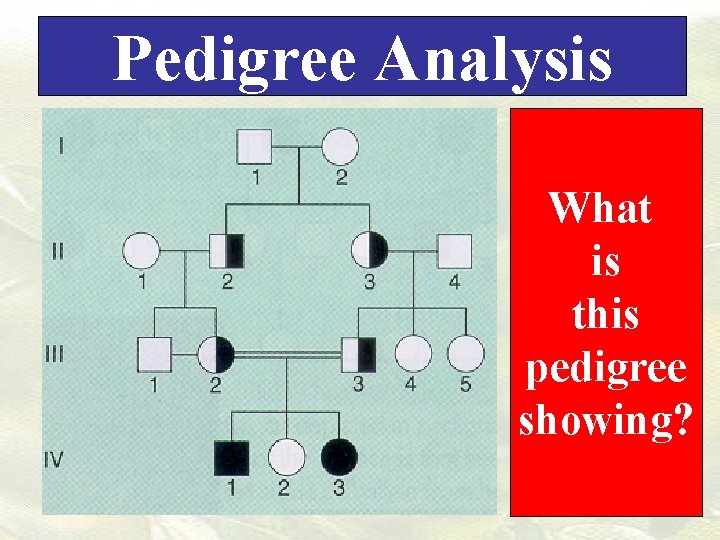 Pedigree Analysis

I
1 2

II
1 2 3 4

III
1 2 3 4 5

IV
1 2 3

What is this pedigree showing?